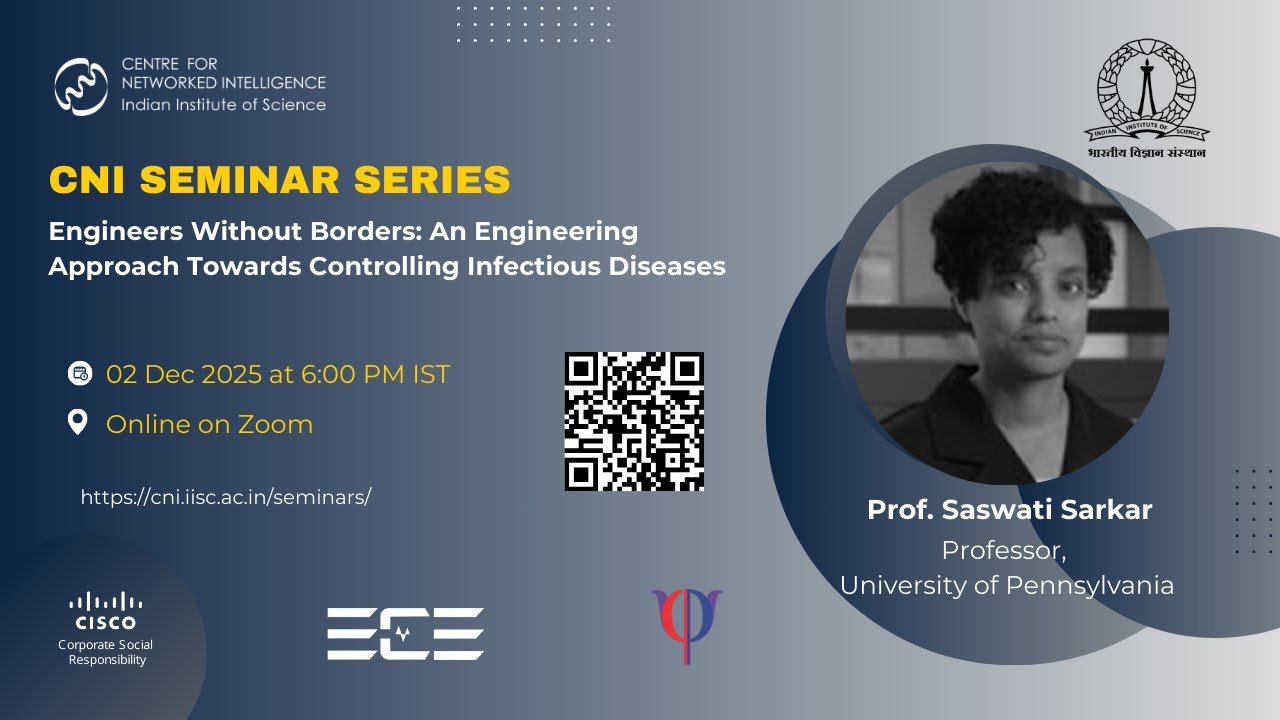 CENTRE FOR
NETWORKED INTELLIGENCE
Indian Institute of Science

INDIAN INSTITUTE OF SCIENCE
भारतीय विज्ञान संस्थान

CNI SEMINAR SERIES

Engineers Without Borders: An Engineering Approach Towards Controlling Infectious Diseases

02 Dec 2025 at 6:00 PM IST

Online on Zoom

https://cni.iisc.ac.in/seminars/

Prof. Saswati Sarkar
Professor,
University of Pennsylvania

CISCO
Corporate Social Responsibility

ECE